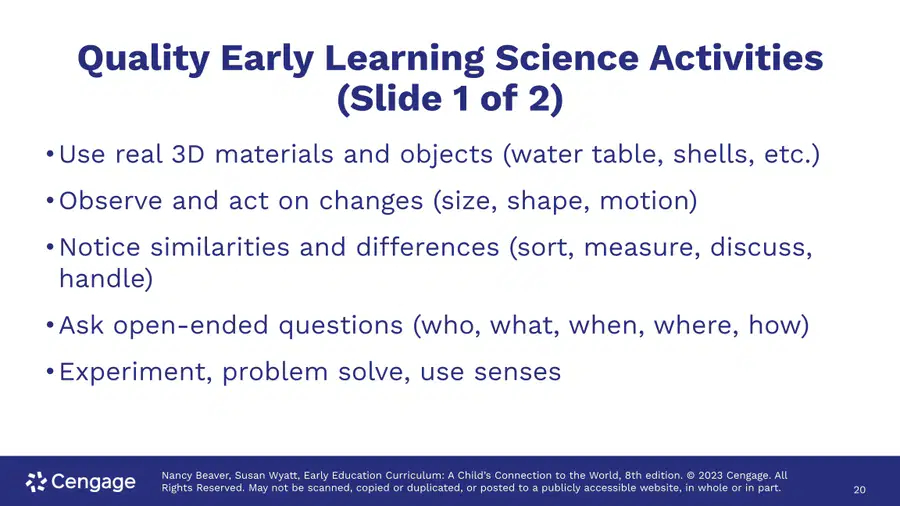 Quality Early Learning Science Activities
(Slide 1 of 2)

• Use real 3D materials and objects (water table, shells, etc.)

• Observe and act on changes (size, shape, motion)

• Notice similarities and differences (sort, measure, discuss, handle)

• Ask open-ended questions (who, what, when, where, how)

• Experiment, problem solve, use senses

Cengage

Nancy Beaver, Susan Wyatt, Early Education Curriculum: A Child's Connection to the World, 8th edition. © 2023 Cengage. All Rights Reserved. May not be scanned, copied or duplicated, or posted to a publicly accessible website, in whole or in part.

20